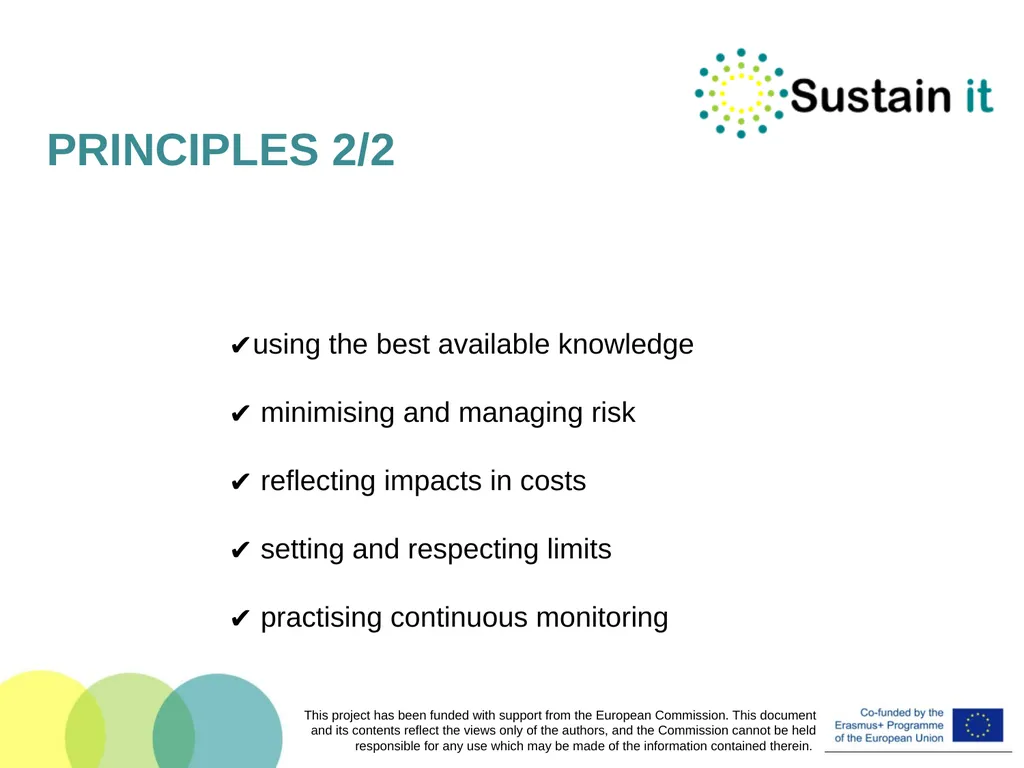 Sustain it

PRINCIPLES 2/2

✔using the best available knowledge

✔ minimising and managing risk

✔ reflecting impacts in costs

✔ setting and respecting limits

✔ practising continuous monitoring

This project has been funded with support from the European Commission. This document and its contents reflect the views only of the authors, and the Commission cannot be held responsible for any use which may be made of the information contained therein.

Co-funded by the Erasmus+ Programme of the European Union